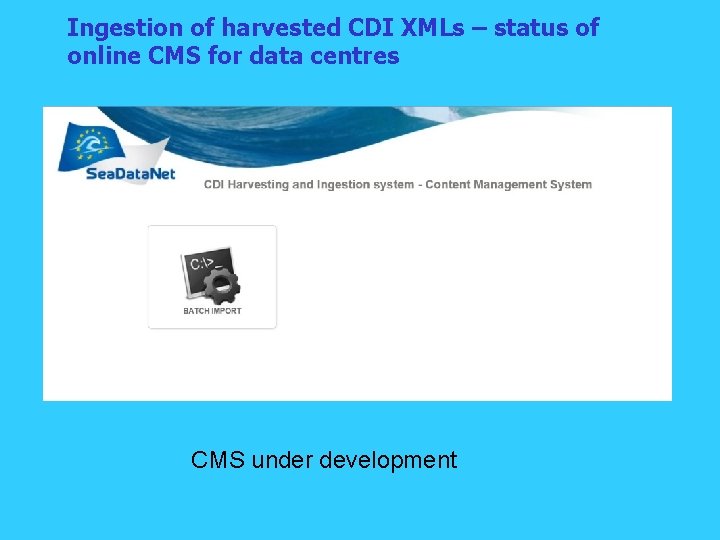 Ingestion of harvested CDI XMLs – status of online CMS for data centres

SeaDataNet

CDI Harvesting and Ingestion system - Content Management System

C:\>_

BATCH IMPORT

CMS under development